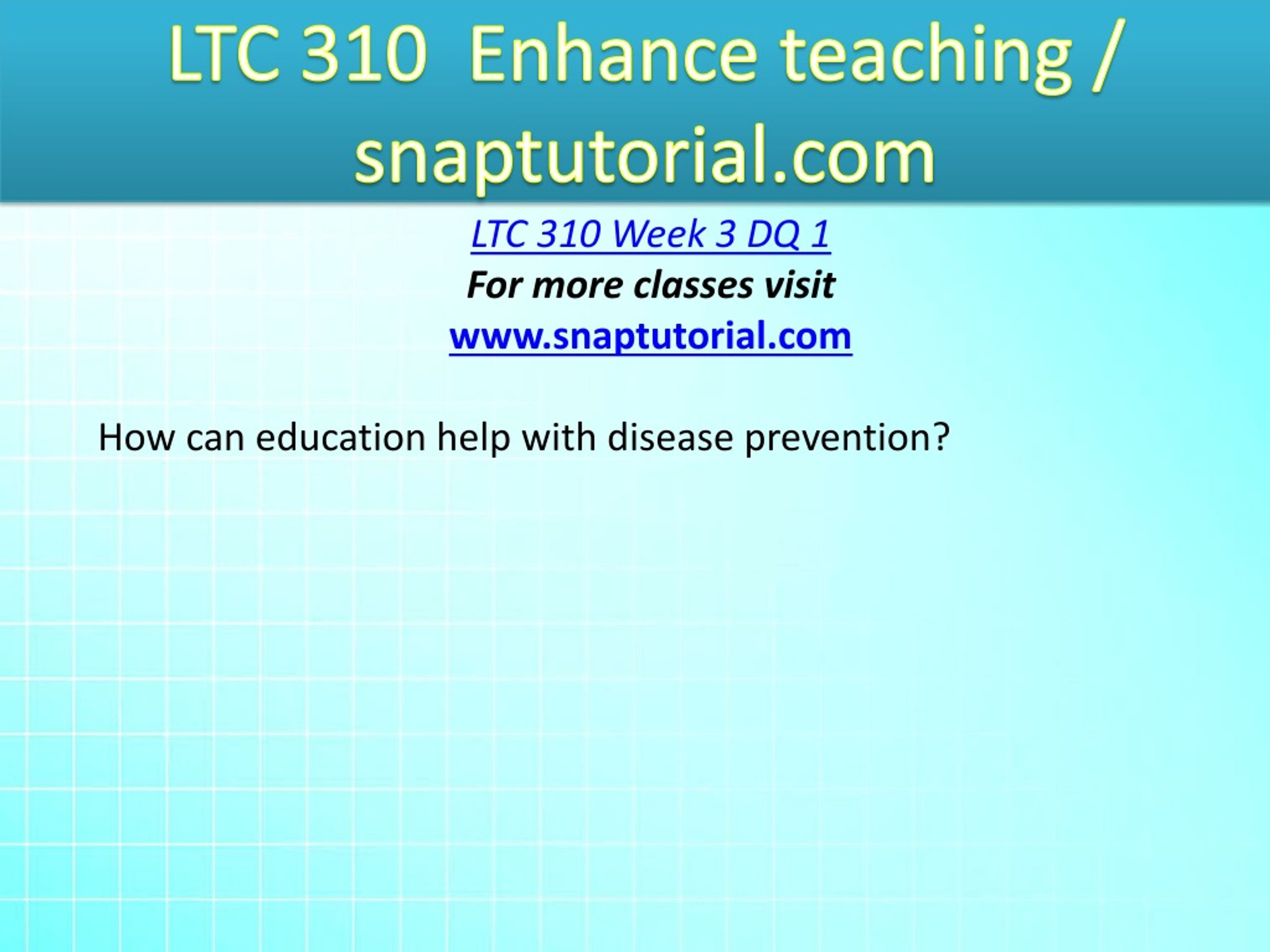 LTC 310 Enhance teaching / snaptutorial.com

LTC 310 Week 3 DQ 1
For more classes visit
www.snaptutorial.com

How can education help with disease prevention?